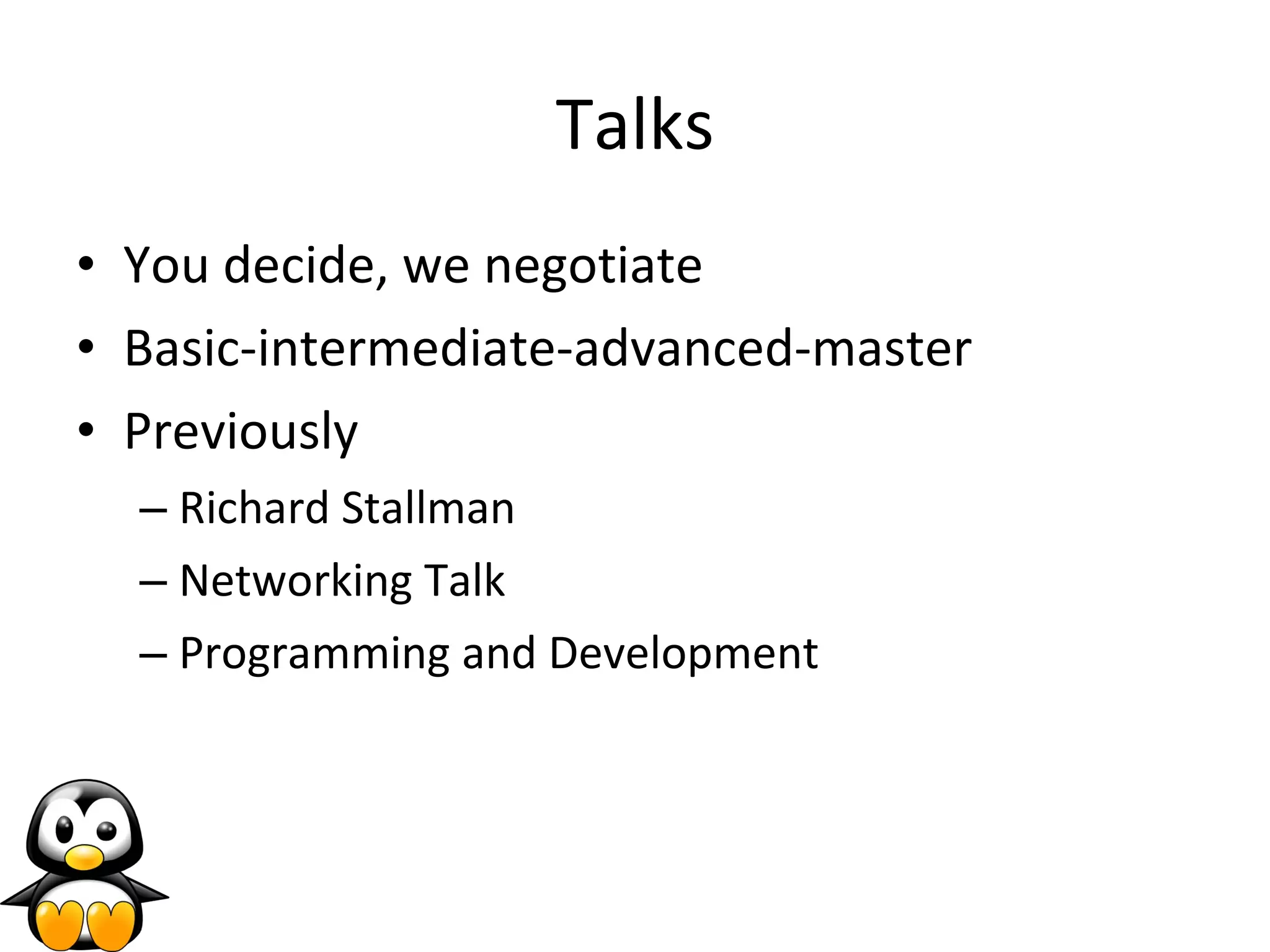 Talks

• You decide, we negotiate
• Basic-intermediate-advanced-master
• Previously
  – Richard Stallman
  – Networking Talk
  – Programming and Development